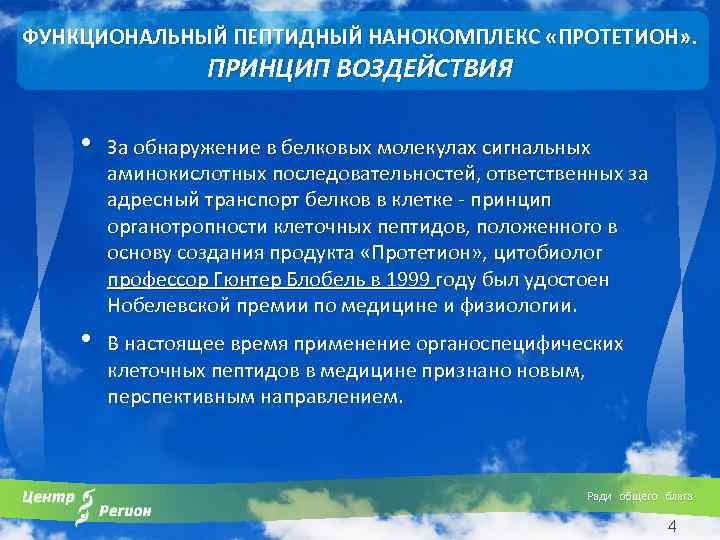 ФУНКЦИОНАЛЬНЫЙ ПЕПТИДНЫЙ НАНОКОМПЛЕКС «ПРОТЕТИОН». ПРИНЦИП ВОЗДЕЙСТВИЯ

• За обнаружение в белковых молекулах сигнальных аминокислотных последовательностей, ответственных за адресный транспорт белков в клетке - принцип органотропности клеточных пептидов, положенного в основу создания продукта «Протетион», цитобиолог профессор Гюнтер Блобель в 1999 году был удостоен Нобелевской премии по медицине и физиологии.

• В настоящее время применение органоспецифических клеточных пептидов в медицине признано новым, перспективным направлением.

Центр Регион

Ради общего блага

4